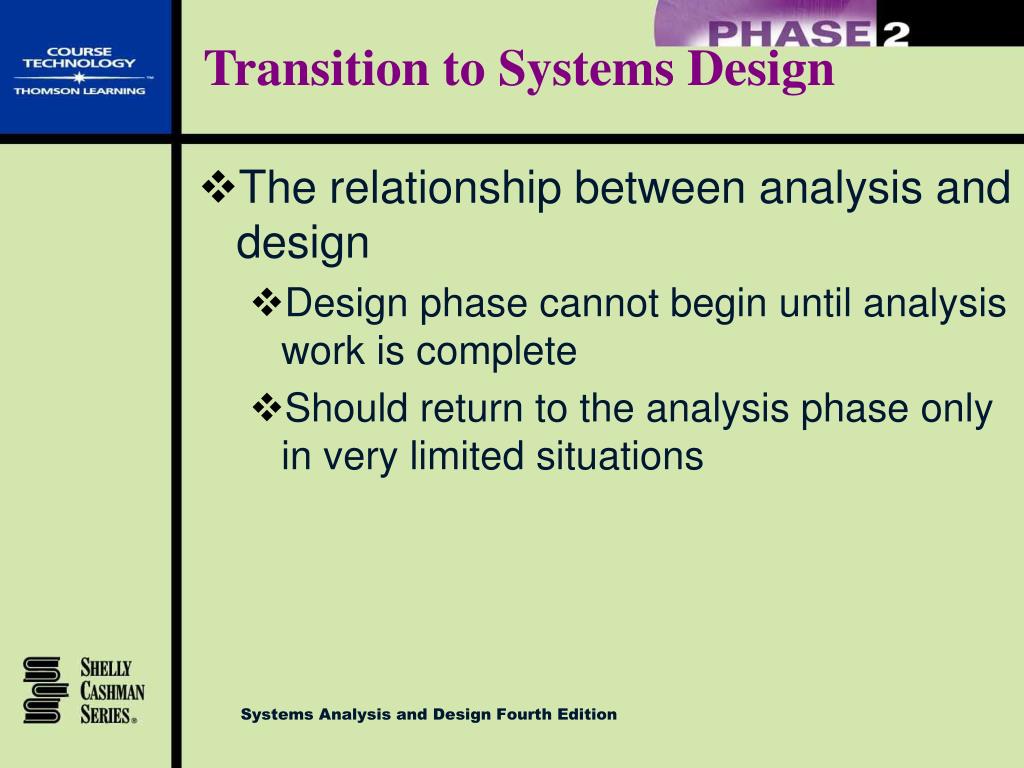 COURSE TECHNOLOGY
THOMSON LEARNING

PHASE 2

Transition to Systems Design

❖The relationship between analysis and design

❖Design phase cannot begin until analysis work is complete

❖Should return to the analysis phase only in very limited situations

SHELLY CASHMAN SERIES®

Systems Analysis and Design Fourth Edition